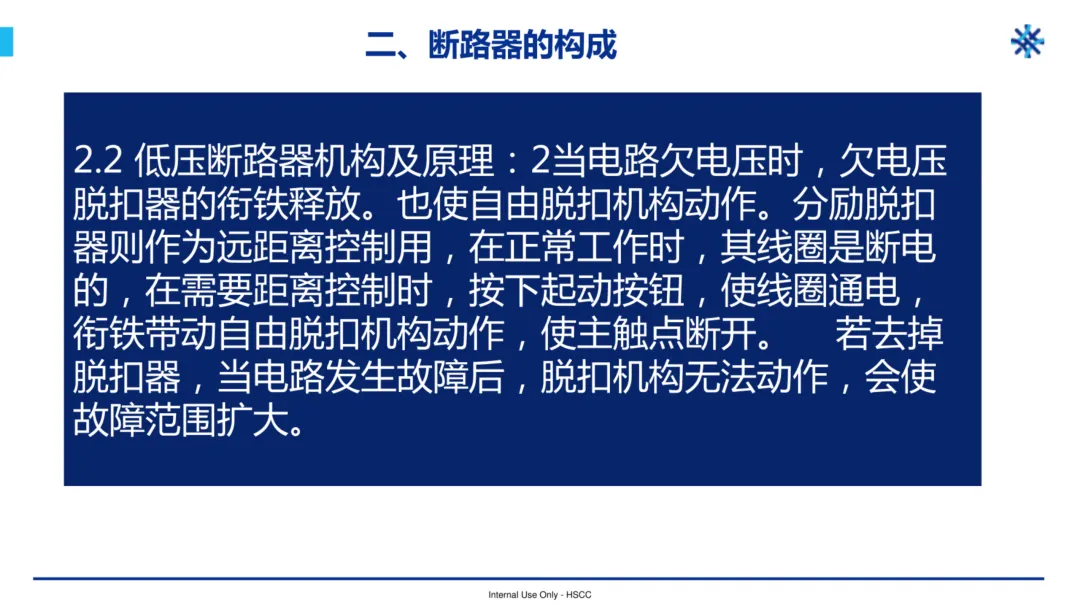 二、断路器的构成

2.2 低压断路器机构及原理：2当电路欠电压时，欠电压脱扣器的衔铁释放。也使自由脱扣机构动作。分励脱扣器则作为远距离控制用，在正常工作时，其线圈是断电的，在需要距离控制时，按下起动按钮，使线圈通电，衔铁带动自由脱扣机构动作，使主触点断开。　若去掉脱扣器，当电路发生故障后，脱扣机构无法动作，会使故障范围扩大。

Internal Use Only - HSCC